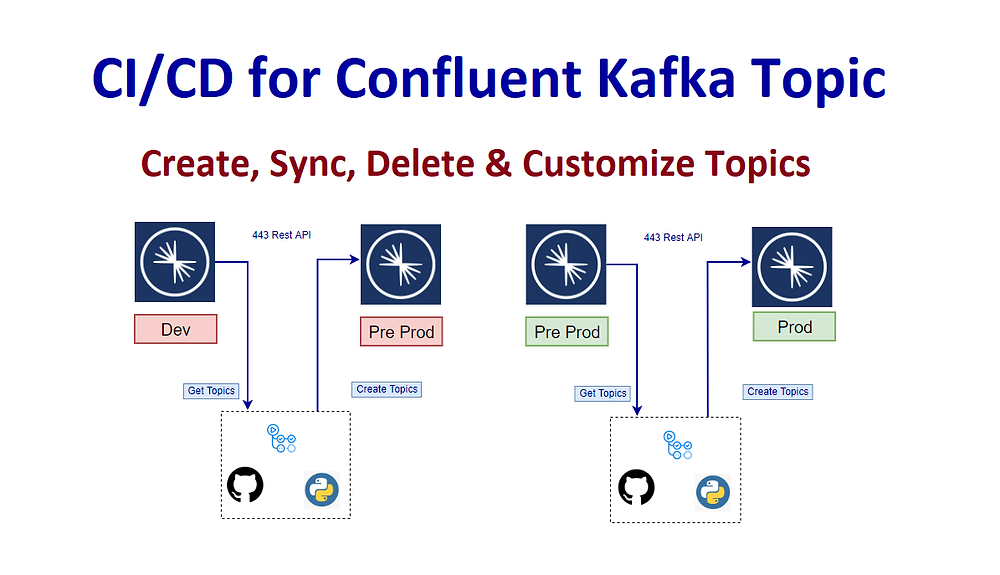 CI/CD for Confluent Kafka Topic

Create, Sync, Delete & Customize Topics

443 Rest API

Dev

Pre Prod

Get Topics

Create Topics

443 Rest API

Pre Prod

Prod

Get Topics

Create Topics